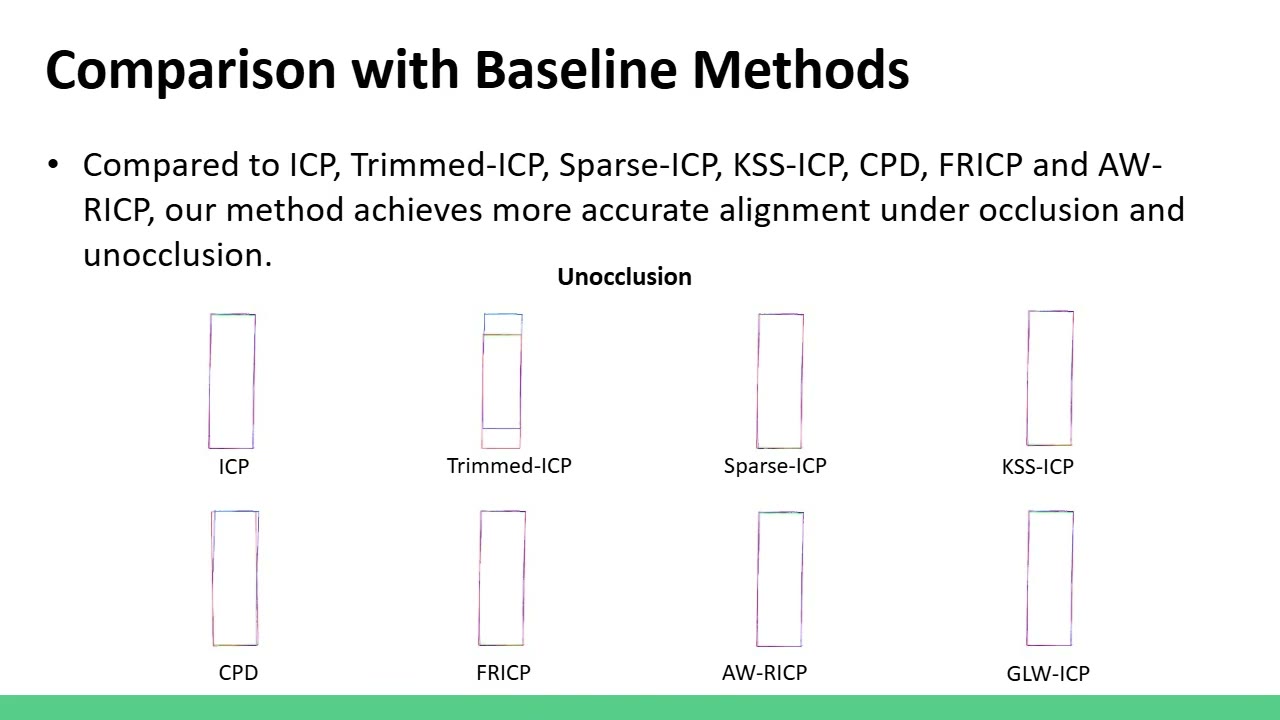 Comparison with Baseline Methods

• Compared to ICP, Trimmed-ICP, Sparse-ICP, KSS-ICP, CPD, FRICP and AW-RICP, our method achieves more accurate alignment under occlusion and unocclusion.

Unocclusion

ICP

Trimmed-ICP

Sparse-ICP

KSS-ICP

CPD

FRICP

AW-RICP

GLW-ICP